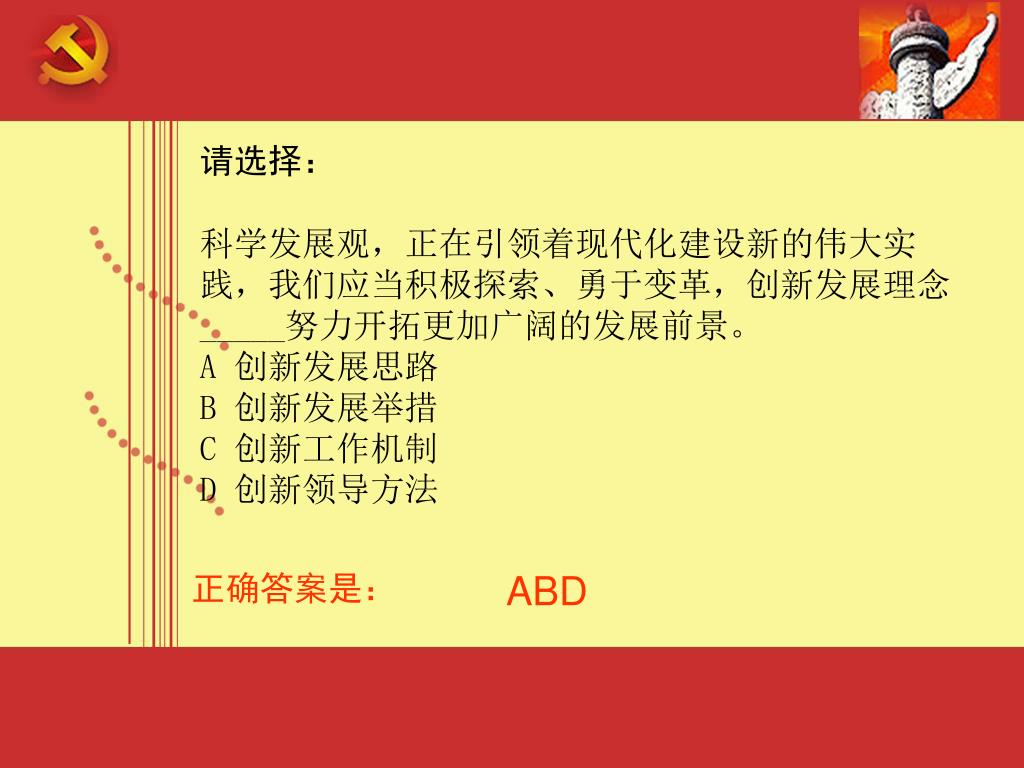 请选择：

科学发展观，正在引领着现代化建设新的伟大实践，我们应当积极探索、勇于变革，创新发展理念_____努力开拓更加广阔的发展前景。
A 创新发展思路
B 创新发展举措
C 创新工作机制
D 创新领导方法

正确答案是： ABD